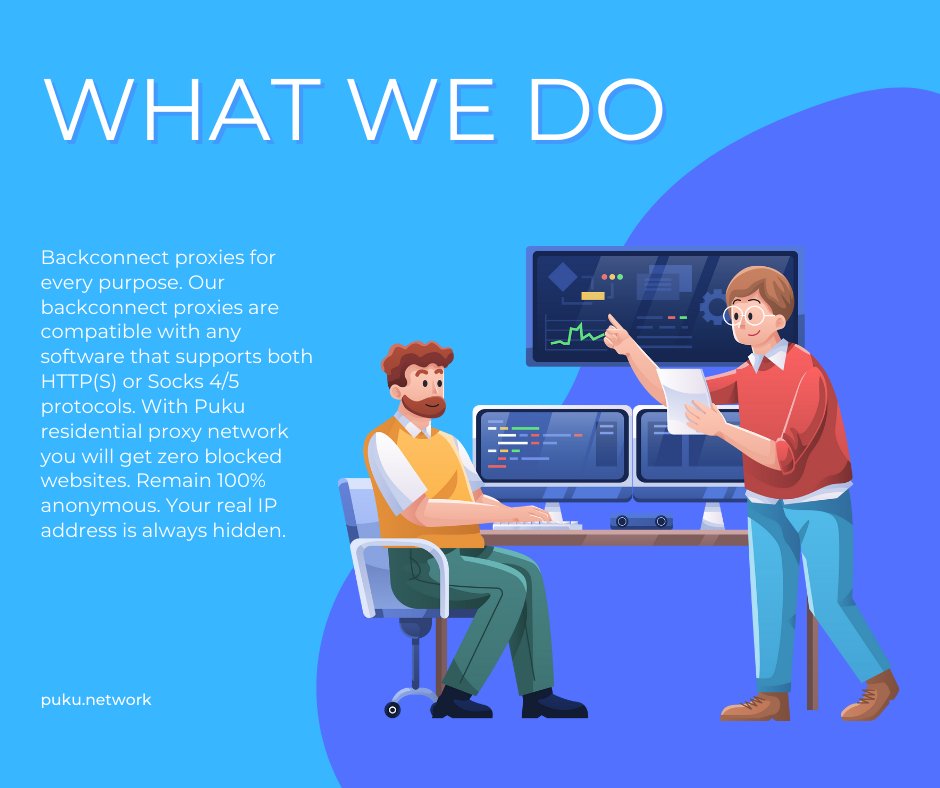 WHAT WE DO

Backconnect proxies for every purpose. Our backconnect proxies are compatible with any software that supports both HTTP(S) or Socks 4/5 protocols. With Puku residential proxy network you will get zero blocked websites. Remain 100% anonymous. Your real IP address is always hidden.

puku.network